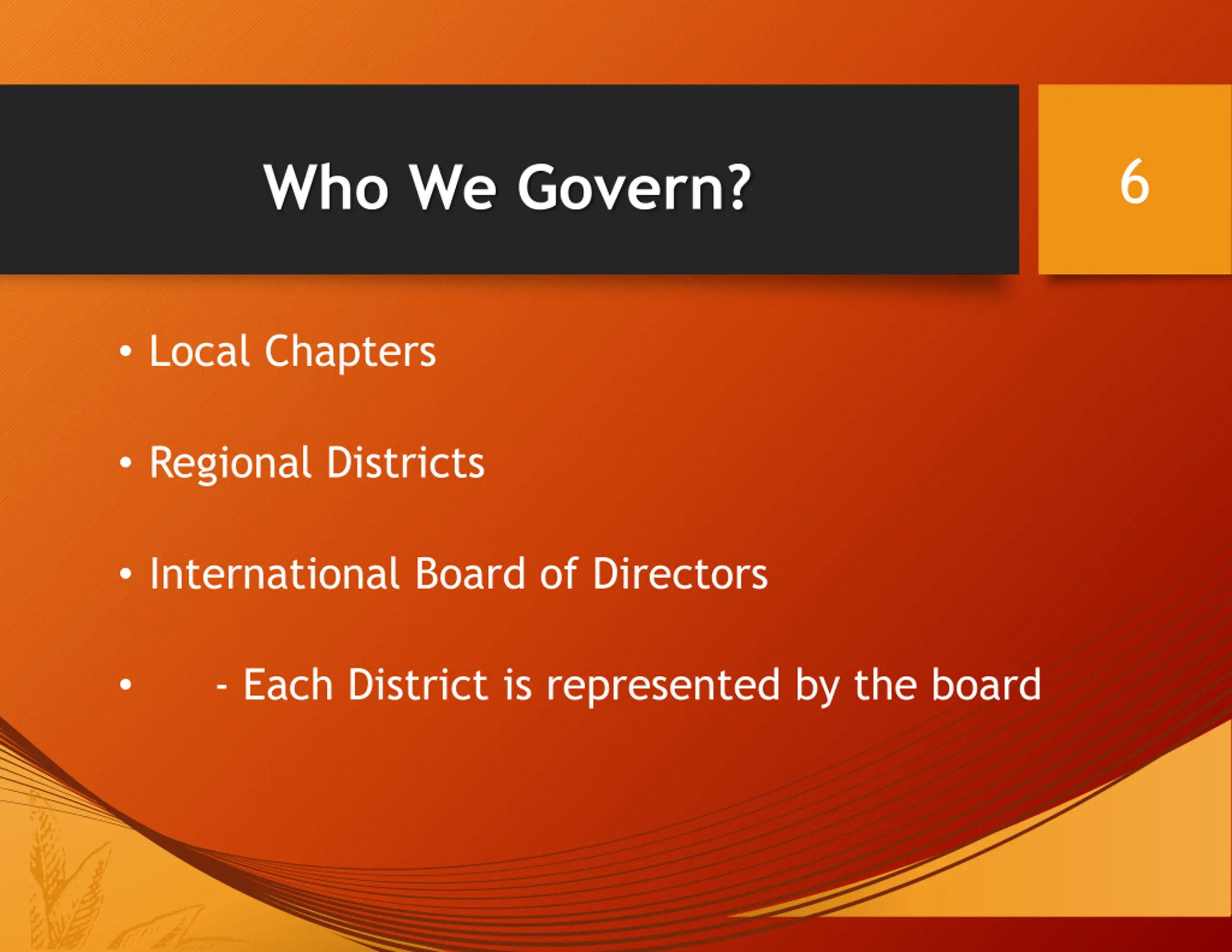 Who We Govern?

6

• Local Chapters

• Regional Districts

• International Board of Directors

• - Each District is represented by the board